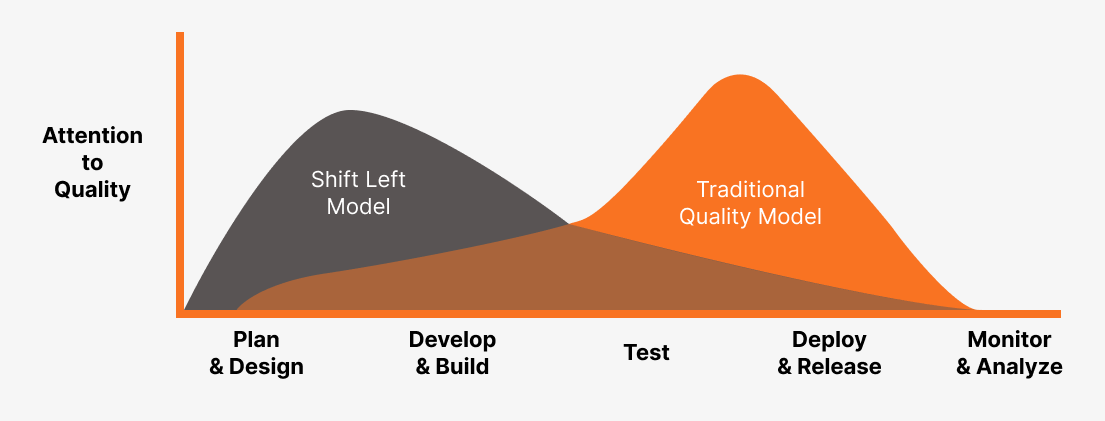 Attention to Quality

Shift Left Model

Traditional Quality Model

Plan & Design

Develop & Build

Test

Deploy & Release

Monitor & Analyze